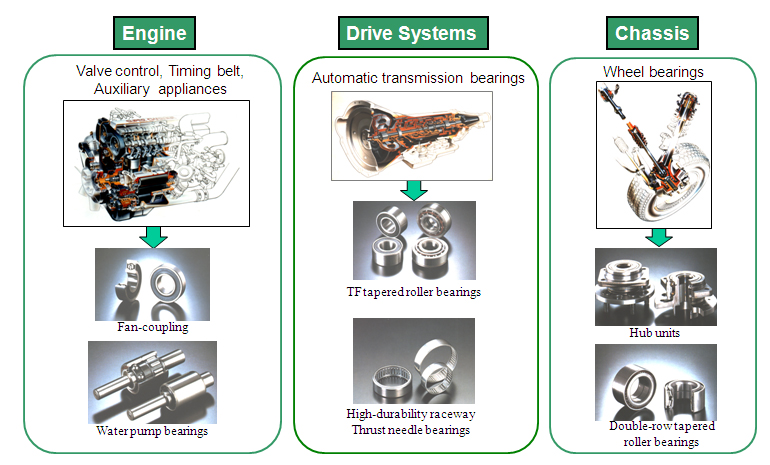 Engine

Valve control, Timing belt, Auxiliary appliances

Fan-coupling

Water pump bearings

Drive Systems

Automatic transmission bearings

TF tapered roller bearings

High-durability raceway Thrust needle bearings

Chassis

Wheel bearings

Hub units

Double-row tapered roller bearings